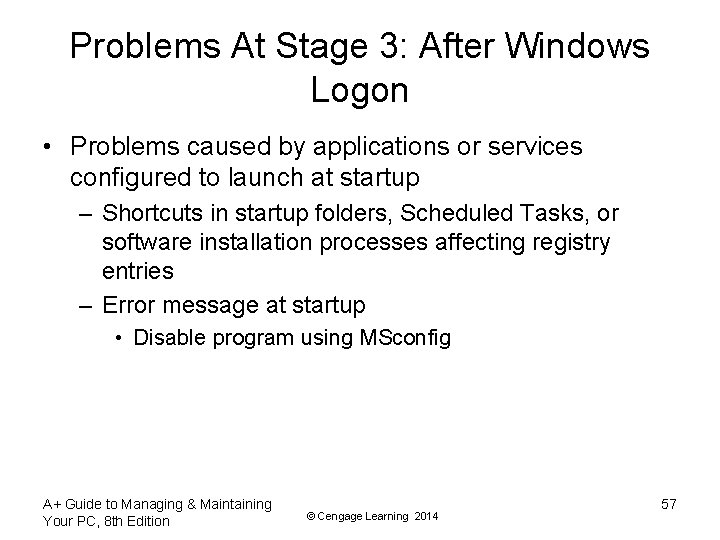 Problems At Stage 3: After Windows Logon

• Problems caused by applications or services configured to launch at startup
– Shortcuts in startup folders, Scheduled Tasks, or software installation processes affecting registry entries
– Error message at startup
• Disable program using MSconfig

A+ Guide to Managing & Maintaining Your PC, 8th Edition

© Cengage Learning 2014

57